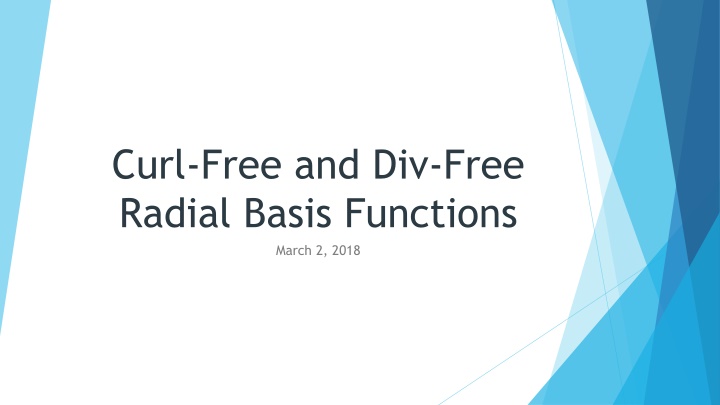 Curl-Free and Div-Free Radial Basis Functions

March 2, 2018